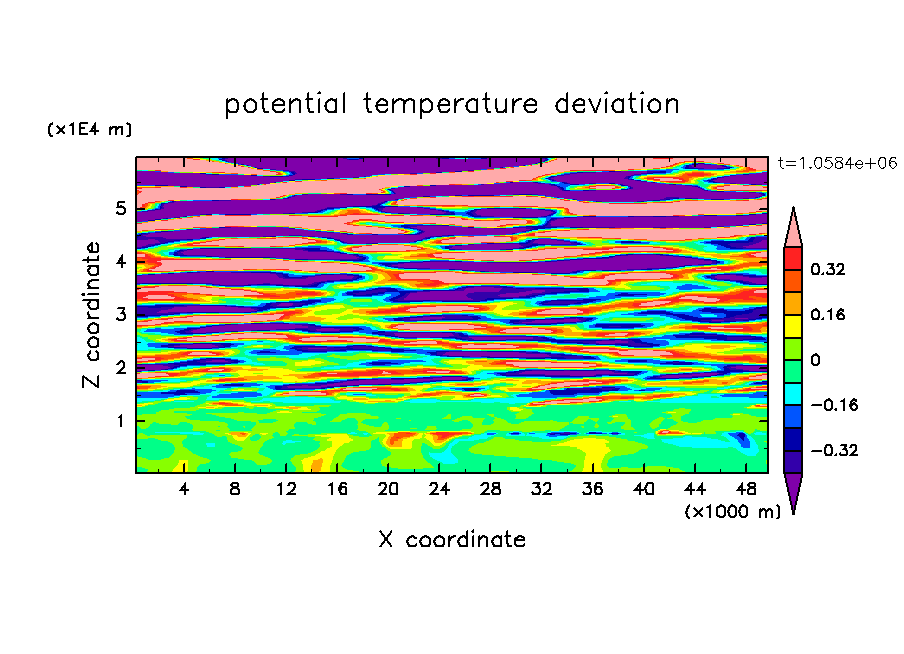 potential temperature deviation

(x1E4 m)

t=1.0584e+06

Z coordinate

5
4
3
2
1

0.32
0.16
0
−0.16
−0.32

4 8 12 16 20 24 28 32 36 40 44 48

(x1000 m)

X coordinate